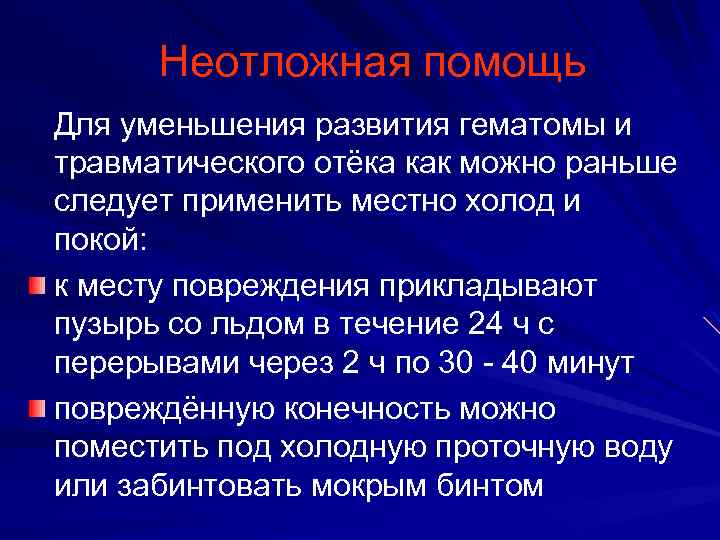 Неотложная помощь

Для уменьшения развития гематомы и травматического отёка как можно раньше следует применить местно холод и покой:

к месту повреждения прикладывают пузырь со льдом в течение 24 ч с перерывами через 2 ч по 30 - 40 минут

повреждённую конечность можно поместить под холодную проточную воду или забинтовать мокрым бинтом